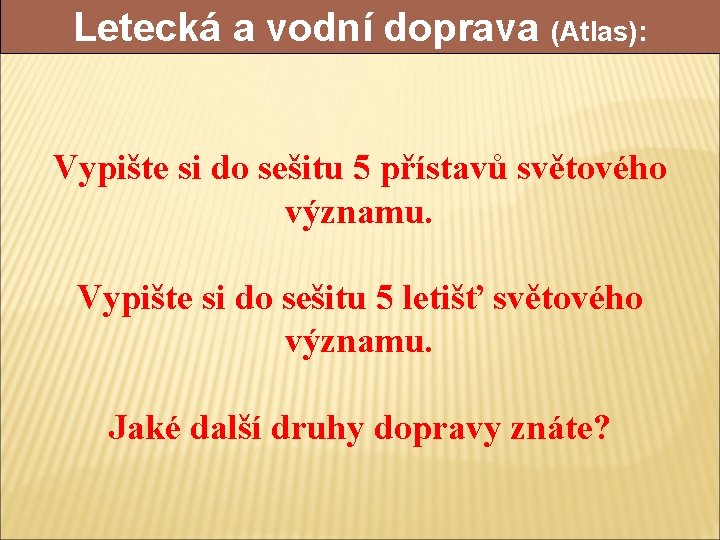 Letecká a vodní doprava (Atlas):

Vypište si do sešitu 5 přístavů světového významu.

Vypište si do sešitu 5 letišť světového významu.

Jaké další druhy dopravy znáte?